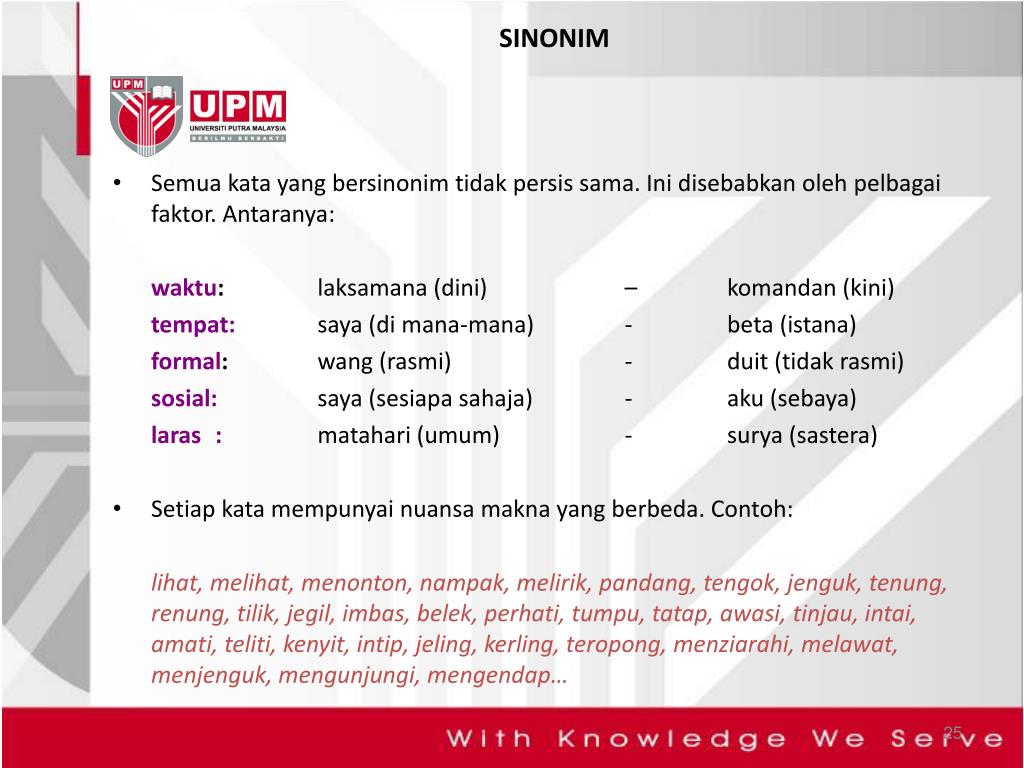 SINONIM

UPM

UPM
UNIVERSITI PUTRA MALAYSIA
BERILMU BERBAKTI

• Semua kata yang bersinonim tidak persis sama. Ini disebabkan oleh pelbagai faktor. Antaranya:

| | | | |
|---|---|---|---|
| waktu: | laksamana (dini) | – | komandan (kini) |
| tempat: | saya (di mana-mana) | - | beta (istana) |
| formal: | wang (rasmi) | - | duit (tidak rasmi) |
| sosial: | saya (sesiapa sahaja) | - | aku (sebaya) |
| laras : | matahari (umum) | - | surya (sastera) |

• Setiap kata mempunyai nuansa makna yang berbeda. Contoh:

lihat, melihat, menonton, nampak, melirik, pandang, tengok, jenguk, tenung, renung, tilik, jegil, imbas, belek, perhati, tumpu, tatap, awasi, tinjau, intai, amati, teliti, kenyit, intip, jeling, kerling, teropong, menziarahi, melawat, menjenguk, mengunjungi, mengendap…

With Knowledge We Serve
25